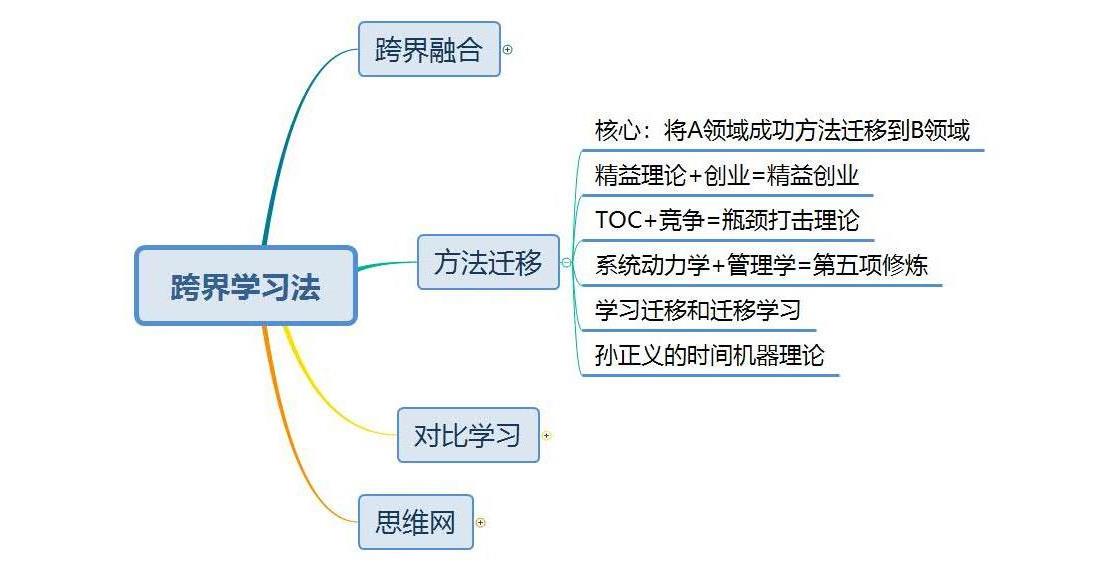 跨界学习法

跨界融合

方法迁移

核心：将A领域成功方法迁移到B领域

精益理论+创业=精益创业

TOC+竞争=瓶颈打击理论

系统动力学+管理学=第五项修炼

学习迁移和迁移学习

孙正义的时间机器理论

对比学习

思维网